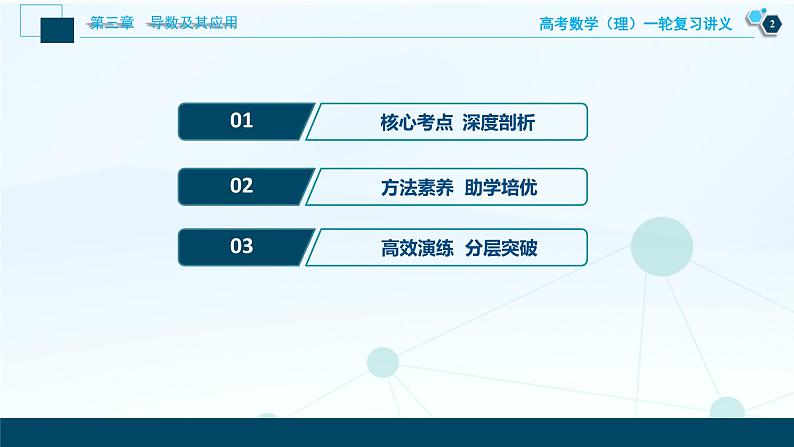 第三章　导数及其应用

高考数学（理）一轮复习讲义

2

01　核心考点　深度剖析

02　方法素养　助学培优

03　高效演练　分层突破